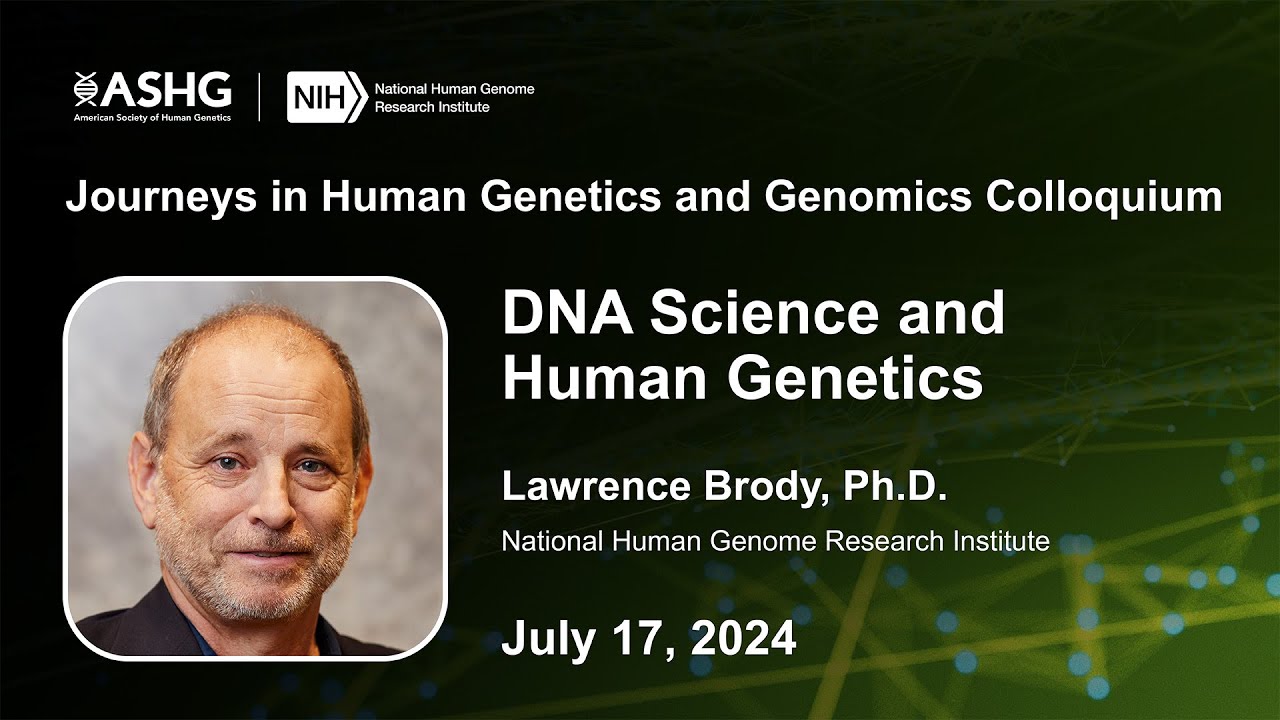 ASHG
American Society of Human Genetics

NIH National Human Genome Research Institute

Journeys in Human Genetics and Genomics Colloquium

DNA Science and Human Genetics

Lawrence Brody, Ph.D.

National Human Genome Research Institute

July 17, 2024